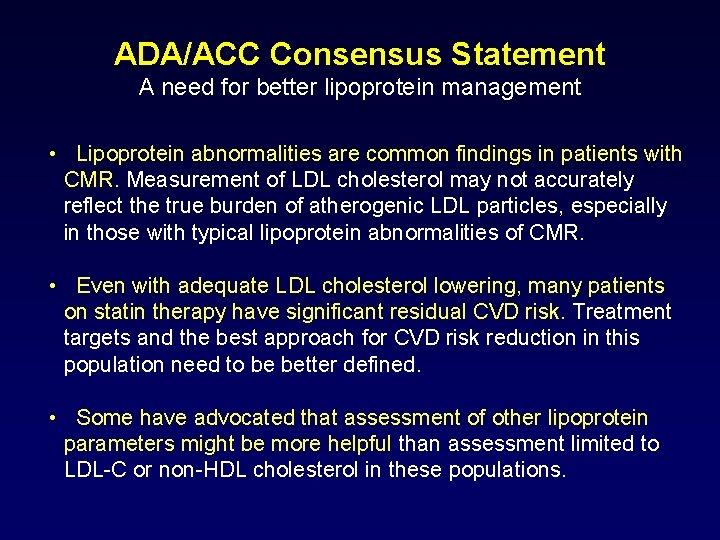 ADA/ACC Consensus Statement
A need for better lipoprotein management

• Lipoprotein abnormalities are common findings in patients with CMR. Measurement of LDL cholesterol may not accurately reflect the true burden of atherogenic LDL particles, especially in those with typical lipoprotein abnormalities of CMR.

• Even with adequate LDL cholesterol lowering, many patients on statin therapy have significant residual CVD risk. Treatment targets and the best approach for CVD risk reduction in this population need to be better defined.

• Some have advocated that assessment of other lipoprotein parameters might be more helpful than assessment limited to LDL-C or non-HDL cholesterol in these populations.